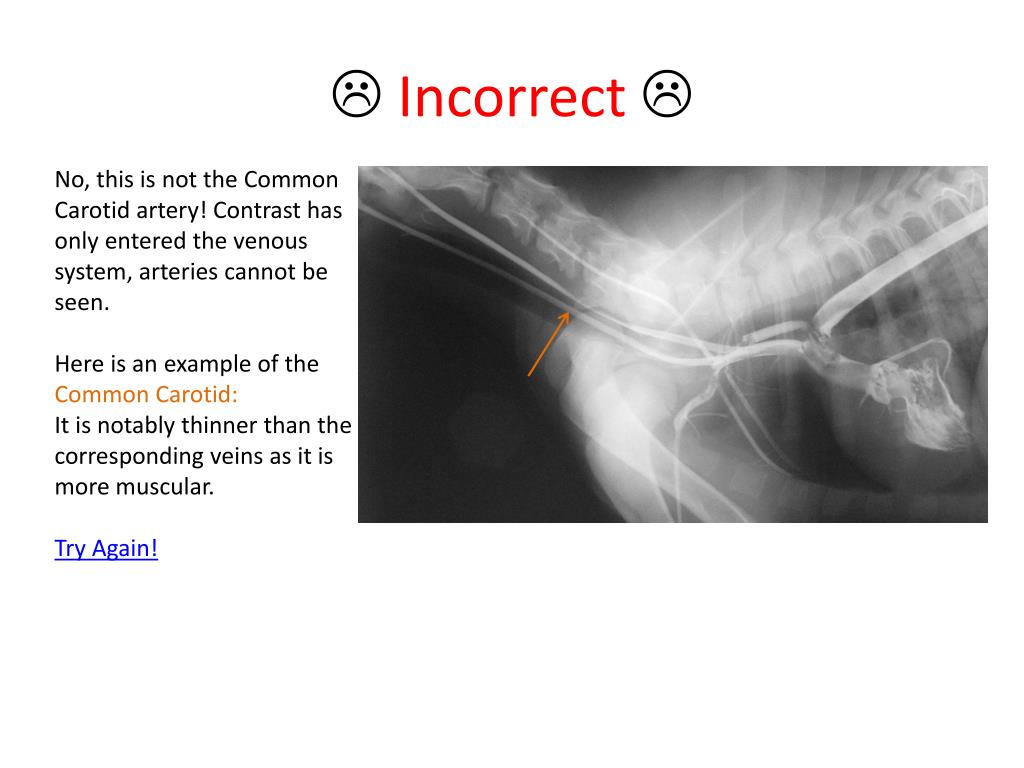 ☹ Incorrect ☹

No, this is not the Common Carotid artery! Contrast has only entered the venous system, arteries cannot be seen.

Here is an example of the Common Carotid:
It is notably thinner than the corresponding veins as it is more muscular.

Try Again!